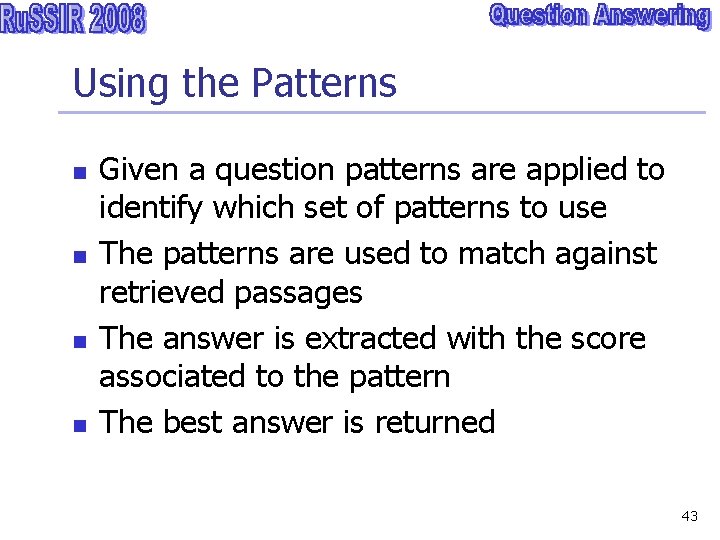 RuSSIR 2008

Question Answering

Using the Patterns

- Given a question patterns are applied to identify which set of patterns to use
- The patterns are used to match against retrieved passages
- The answer is extracted with the score associated to the pattern
- The best answer is returned

43